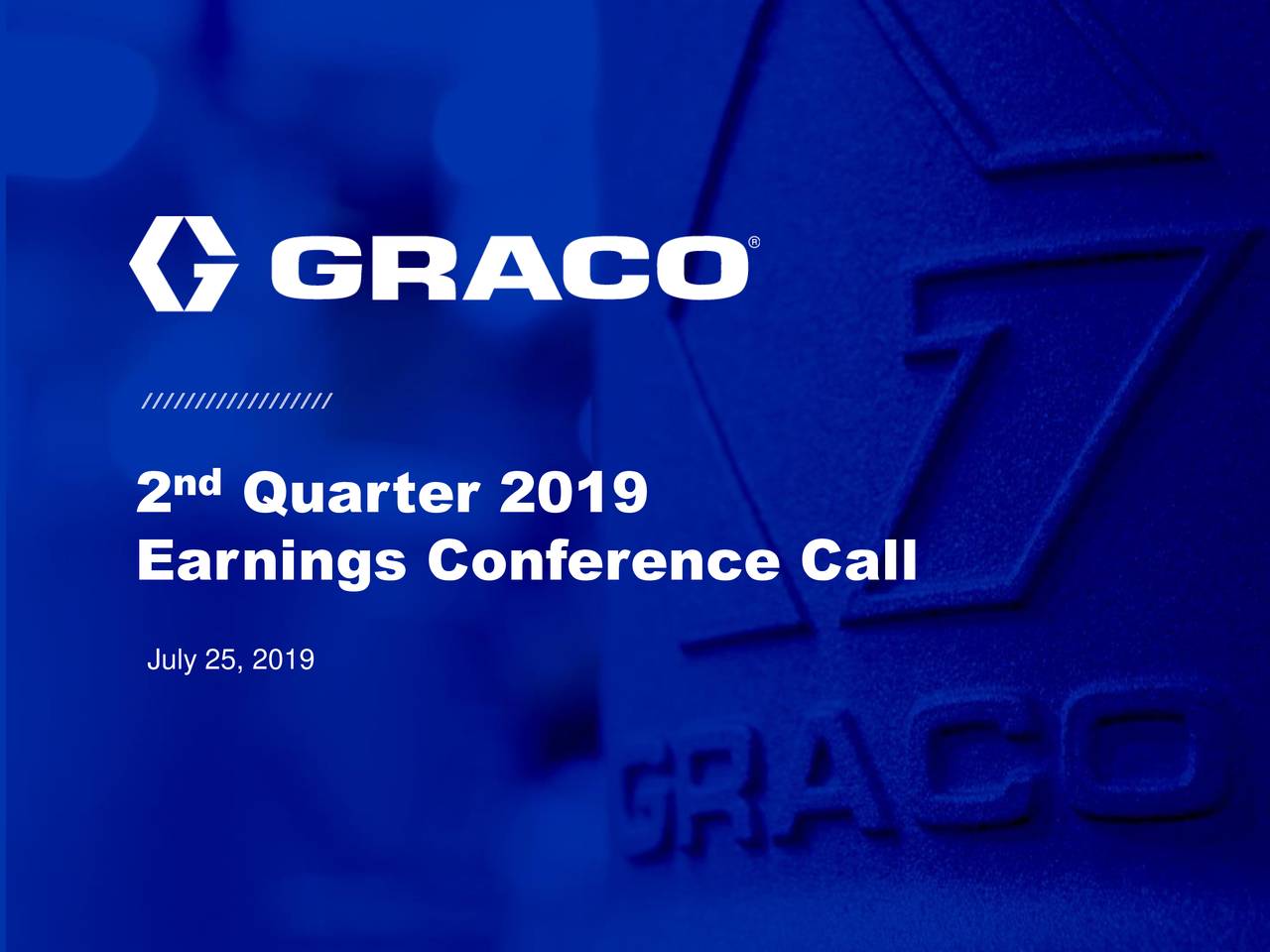 GRACO®

//////////////////

2nd Quarter 2019
Earnings Conference Call

July 25, 2019

GRACO